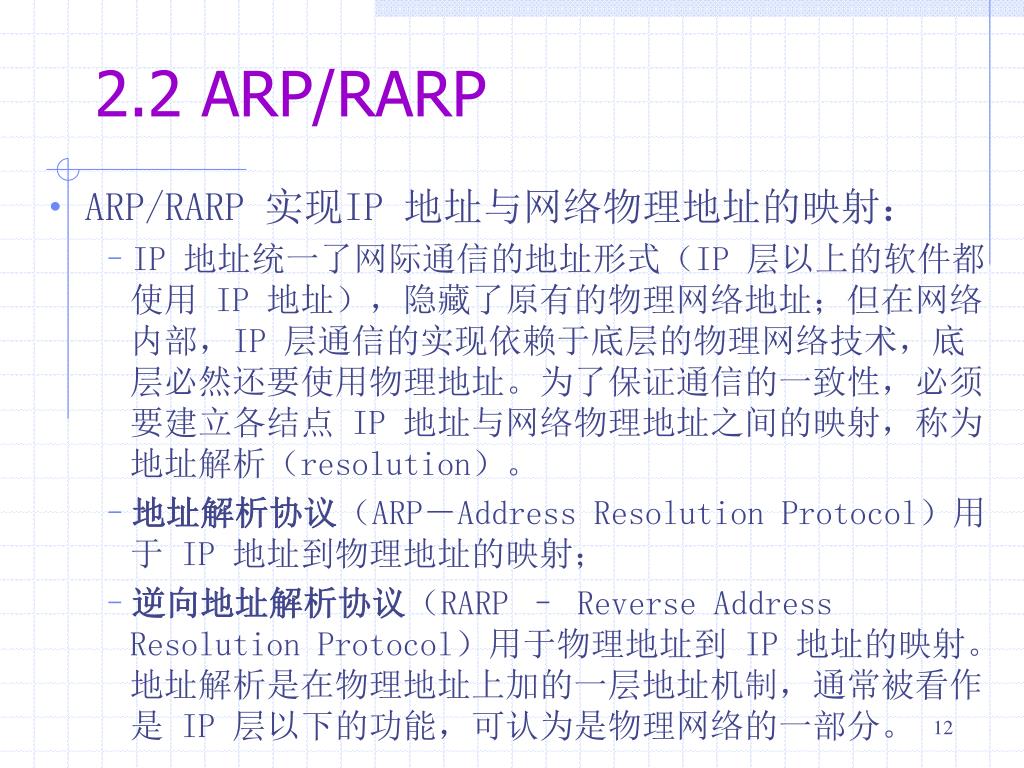 2.2 ARP/RARP

• ARP/RARP 实现IP 地址与网络物理地址的映射：

– IP 地址统一了网际通信的地址形式（IP 层以上的软件都使用 IP 地址），隐藏了原有的物理网络地址；但在网络内部，IP 层通信的实现依赖于底层的物理网络技术，底层必然还要使用物理地址。为了保证通信的一致性，必须要建立各结点 IP 地址与网络物理地址之间的映射，称为地址解析（resolution）。

– 地址解析协议（ARP－Address Resolution Protocol）用于 IP 地址到物理地址的映射；

– 逆向地址解析协议（RARP – Reverse Address Resolution Protocol）用于物理地址到 IP 地址的映射。地址解析是在物理地址上加的一层地址机制，通常被看作是 IP 层以下的功能，可认为是物理网络的一部分。

12